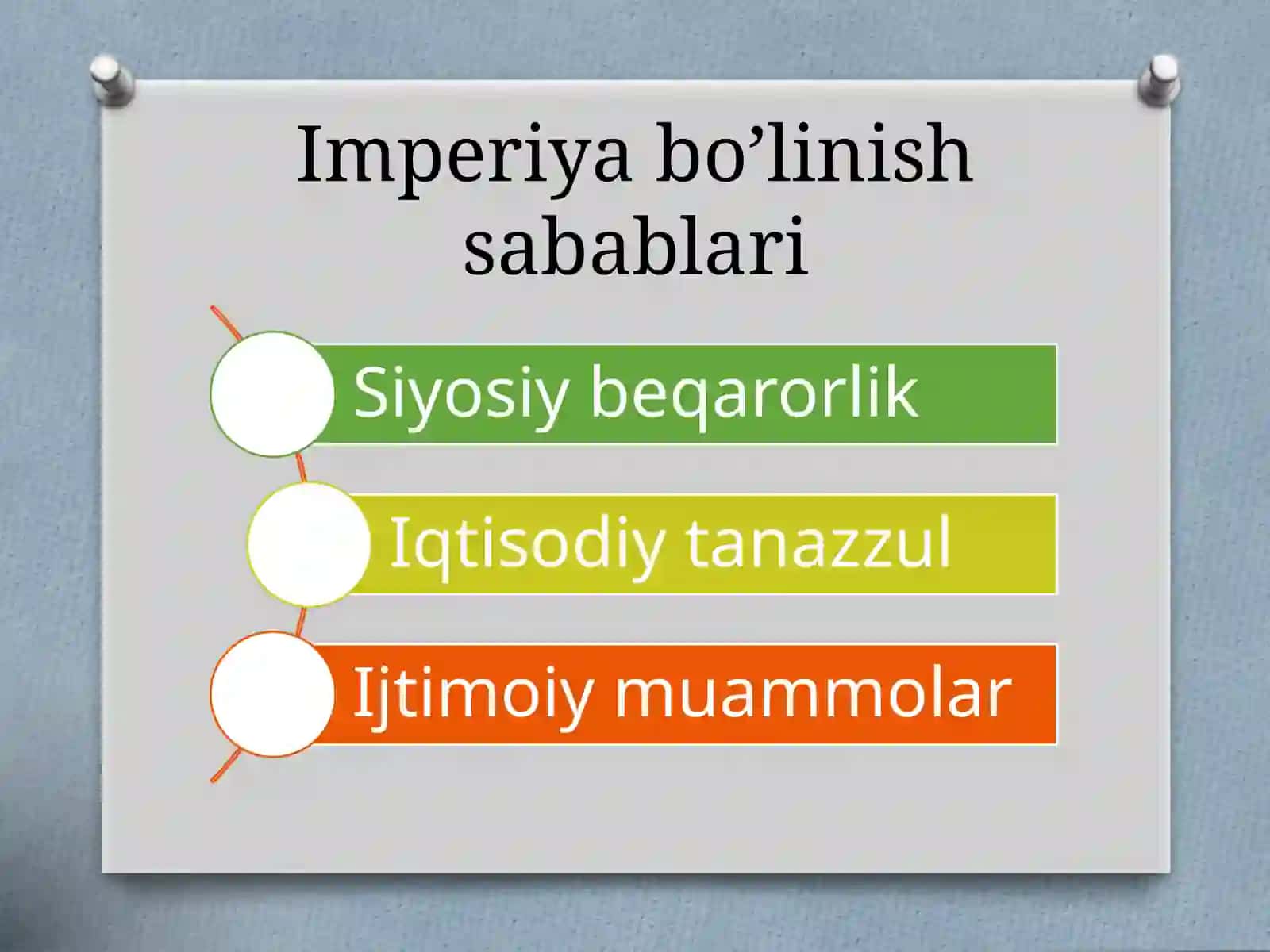 Imperiya bo’linish sabablari

Siyosiy beqarorlik

Iqtisodiy tanazzul

Ijtimoiy muammolar